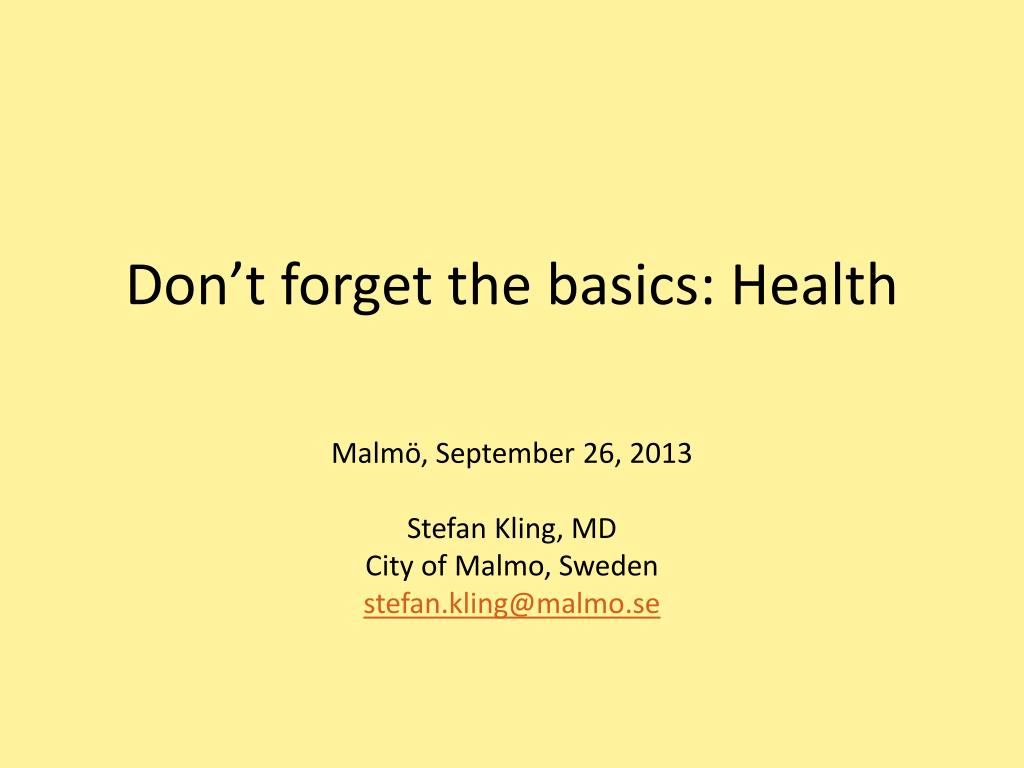 Don’t forget the basics: Health

Malmö, September 26, 2013

Stefan Kling, MD
City of Malmo, Sweden
stefan.kling@malmo.se